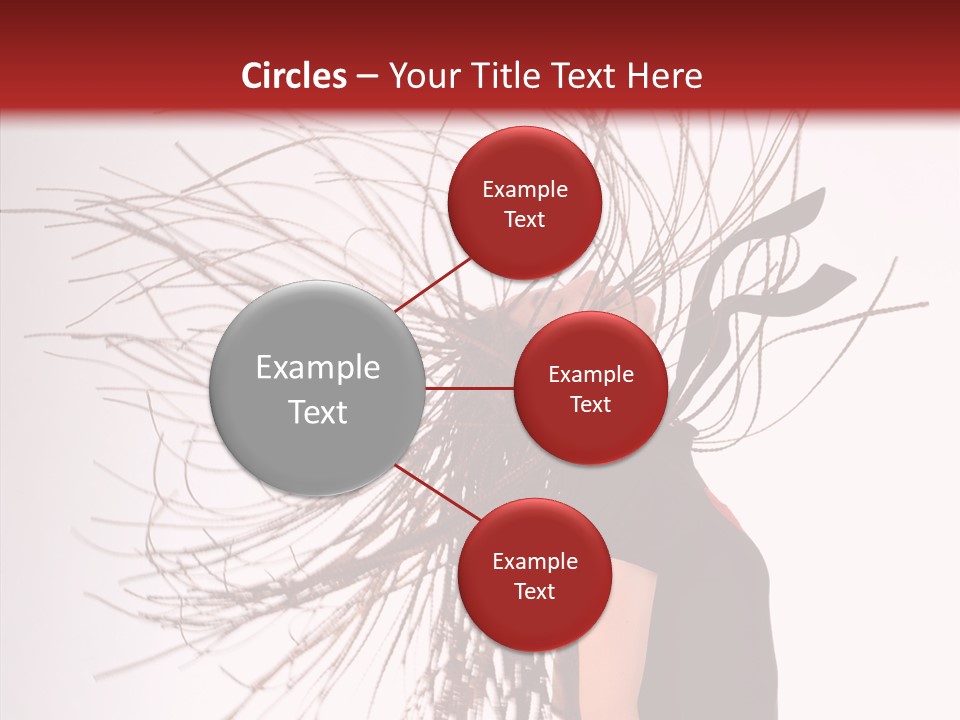 Circles – Your Title Text Here

Example Text

Example Text

Example Text

Example Text